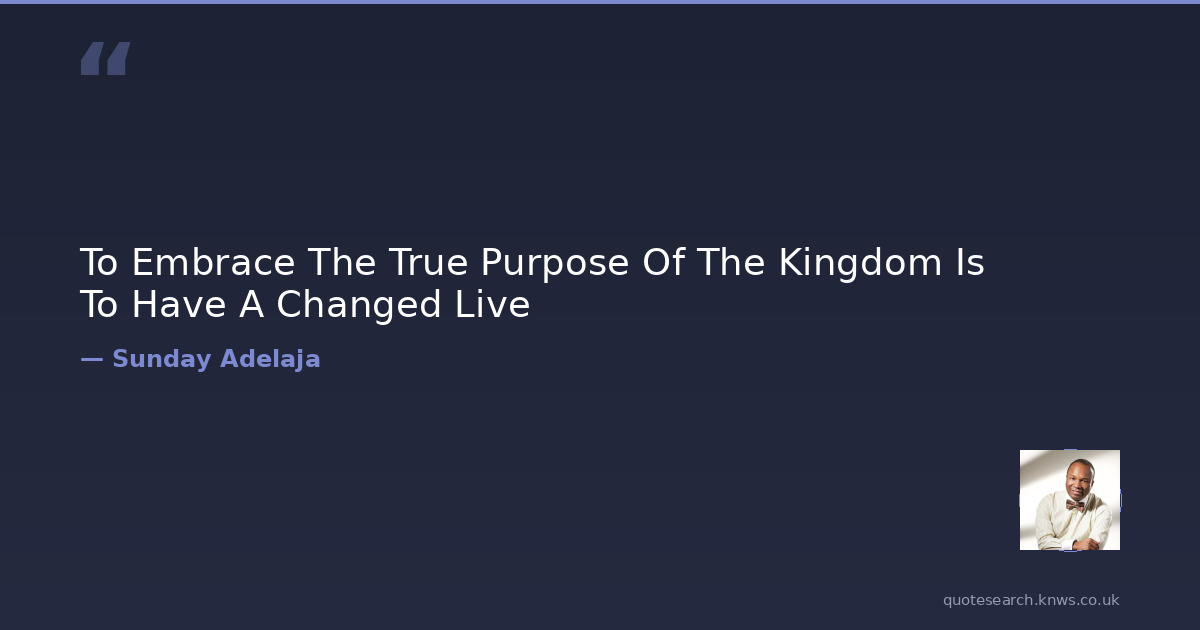 “

To Embrace The True Purpose Of The Kingdom Is To Have A Changed Live

— Sunday Adelaja

quotesearch.knws.co.uk